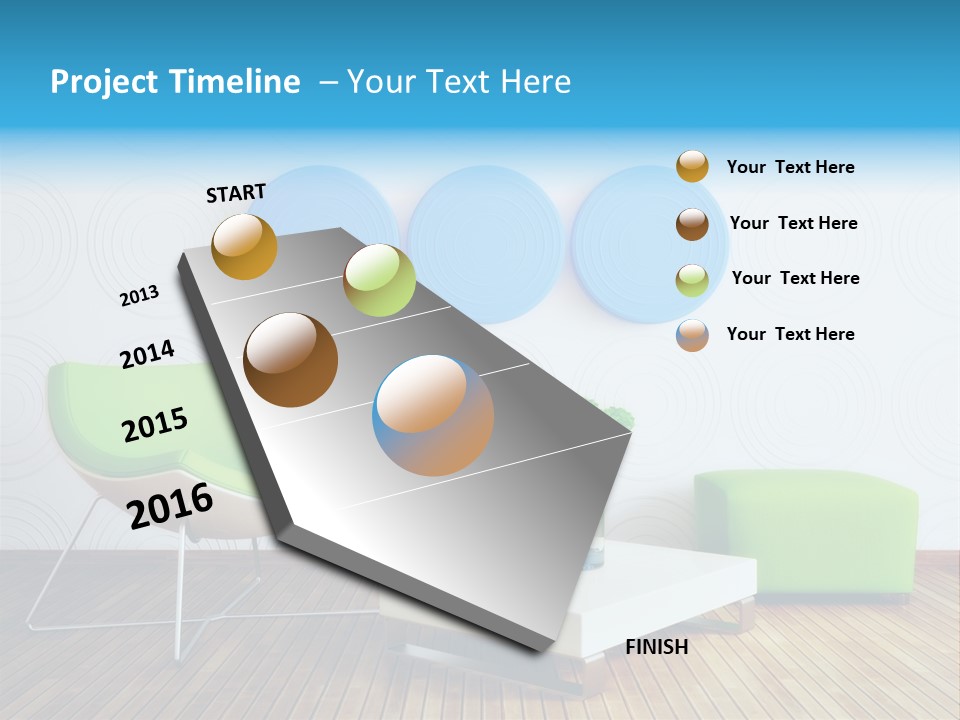 Project Timeline – Your Text Here

START

2013

2014

2015

2016

FINISH

Your Text Here

Your Text Here

Your Text Here

Your Text Here